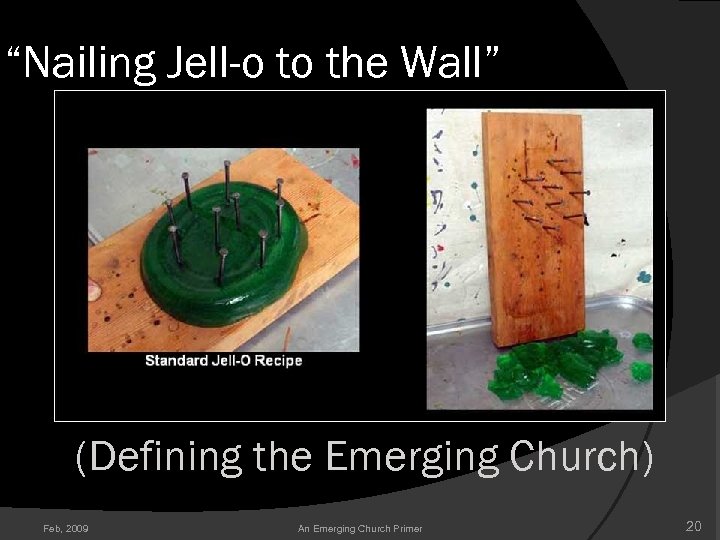 “Nailing Jell-o to the Wall”

Standard Jell-O Recipe

(Defining the Emerging Church)

Feb, 2009

An Emerging Church Primer

20